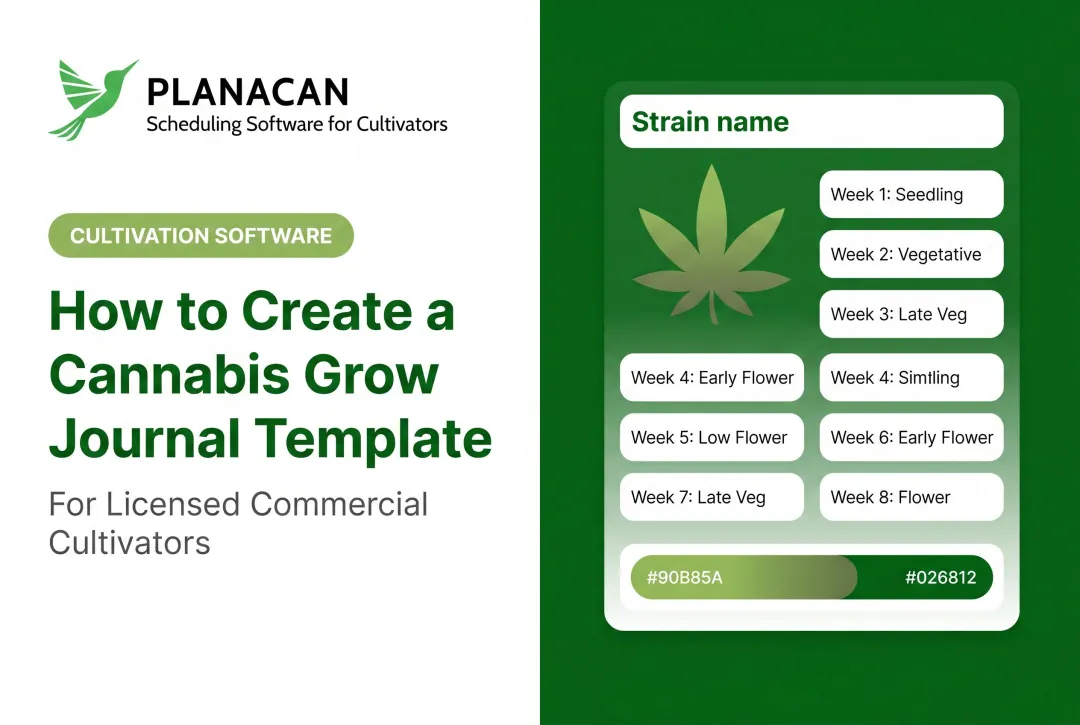 PLANACAN
Scheduling Software for Cultivators

CULTIVATION SOFTWARE

How to Create a Cannabis Grow Journal Template

For Licensed Commercial Cultivators

Strain name

Week 1: Seedling

Week 2: Vegetative

Week 3: Late Veg

Week 4: Early Flower

Week 4: Simtling

Week 5: Low Flower

Week 6: Early Flower

Week 7: Late Veg

Week 8: Flower

#90B85A

#026812